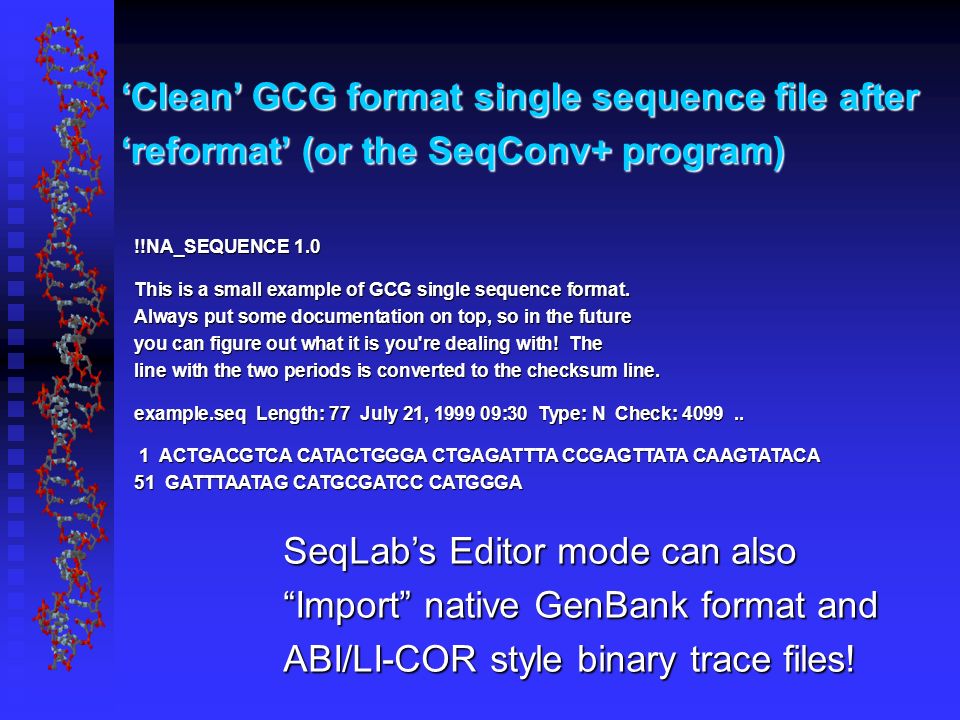 ‘Clean’ GCG format single sequence file after ‘reformat’ (or the SeqConv+ program)

!!NA_SEQUENCE 1.0

This is a small example of GCG single sequence format. Always put some documentation on top, so in the future you can figure out what it is you're dealing with! The line with the two periods is converted to the checksum line.

example.seq Length: 77 July 21, 1999 09:30 Type: N Check: 4099 ..

1 ACTGACGTCA CATACTGGGA CTGAGATTTA CCGAGTTATA CAAGTATACA
51 GATTTAATAG CATGCGATCC CATGGGA

SeqLab’s Editor mode can also “Import” native GenBank format and ABI/LI-COR style binary trace files!